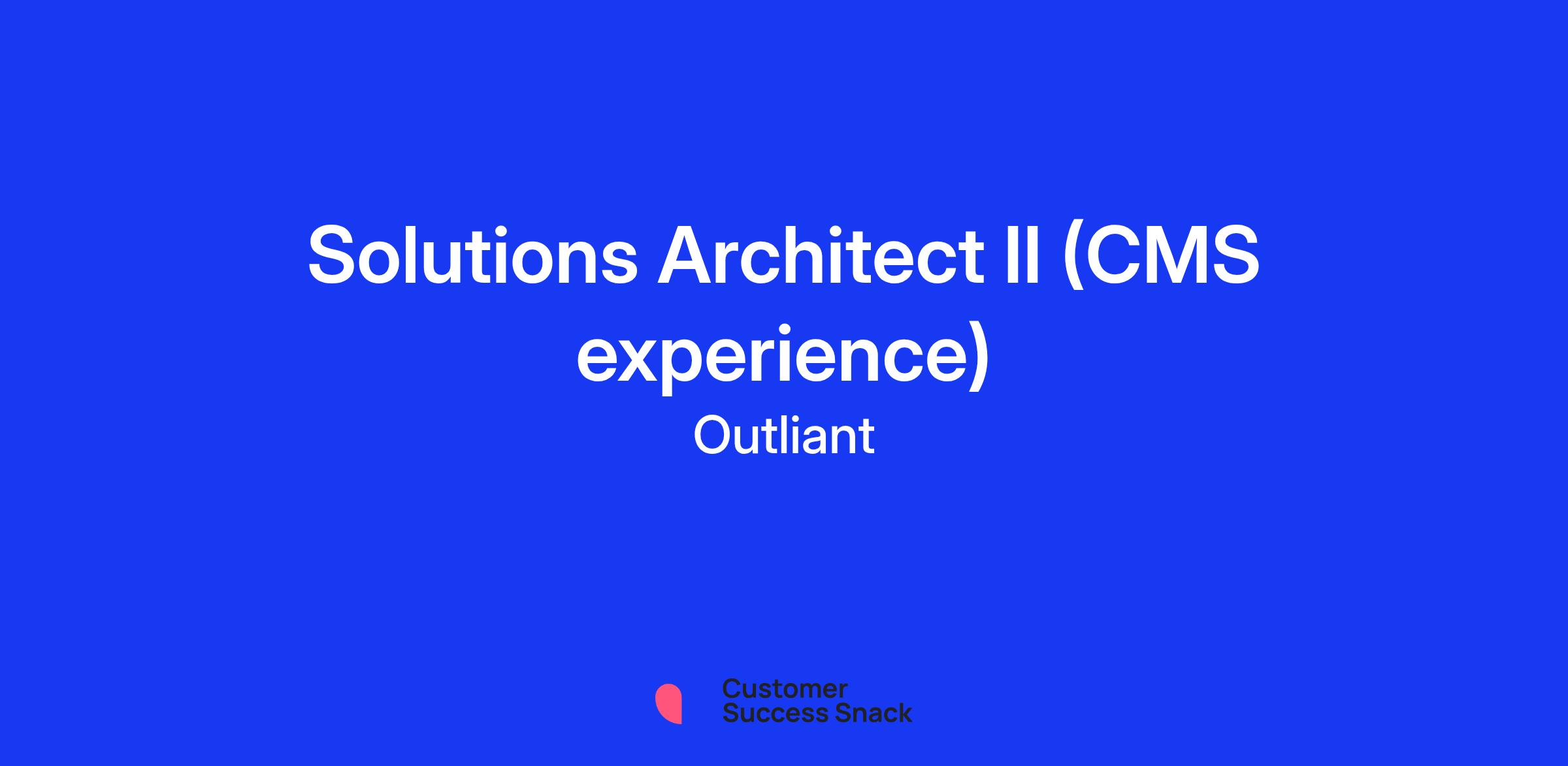 Solutions Architect II (CMS experience)

Outliant

Customer Success Snack